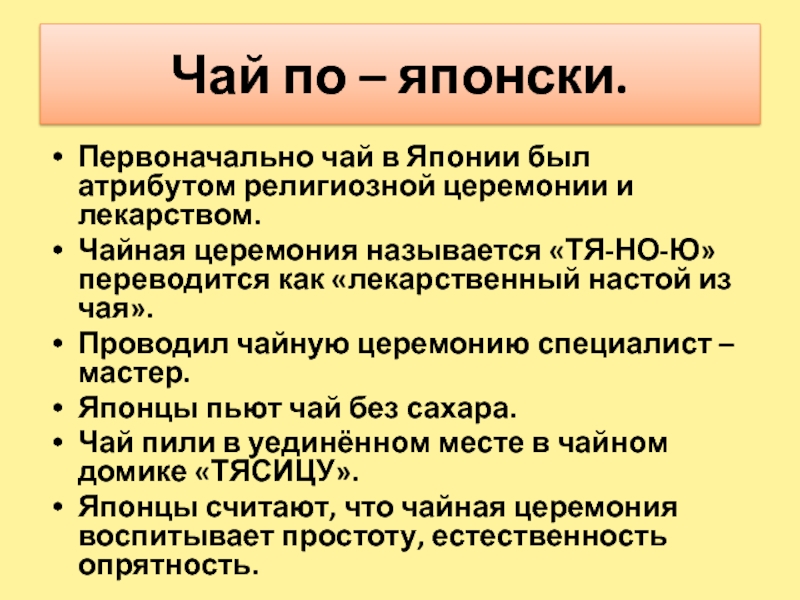 Чай по – японски.

• Первоначально чай в Японии был атрибутом религиозной церемонии и лекарством.
• Чайная церемония называется «ТЯ-НО-Ю» переводится как «лекарственный настой из чая».
• Проводил чайную церемонию специалист – мастер.
• Японцы пьют чай без сахара.
• Чай пили в уединённом месте в чайном домике «ТЯСИЦУ».
• Японцы считают, что чайная церемония воспитывает простоту, естественность опрятность.